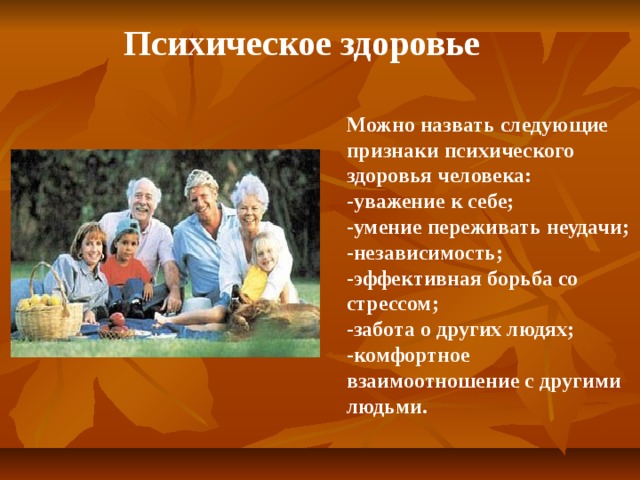 Психическое здоровье

Можно назвать следующие признаки психического здоровья человека:
-уважение к себе;
-умение переживать неудачи;
-независимость;
-эффективная борьба со стрессом;
-забота о других людях;
-комфортное взаимоотношение с другими людьми.